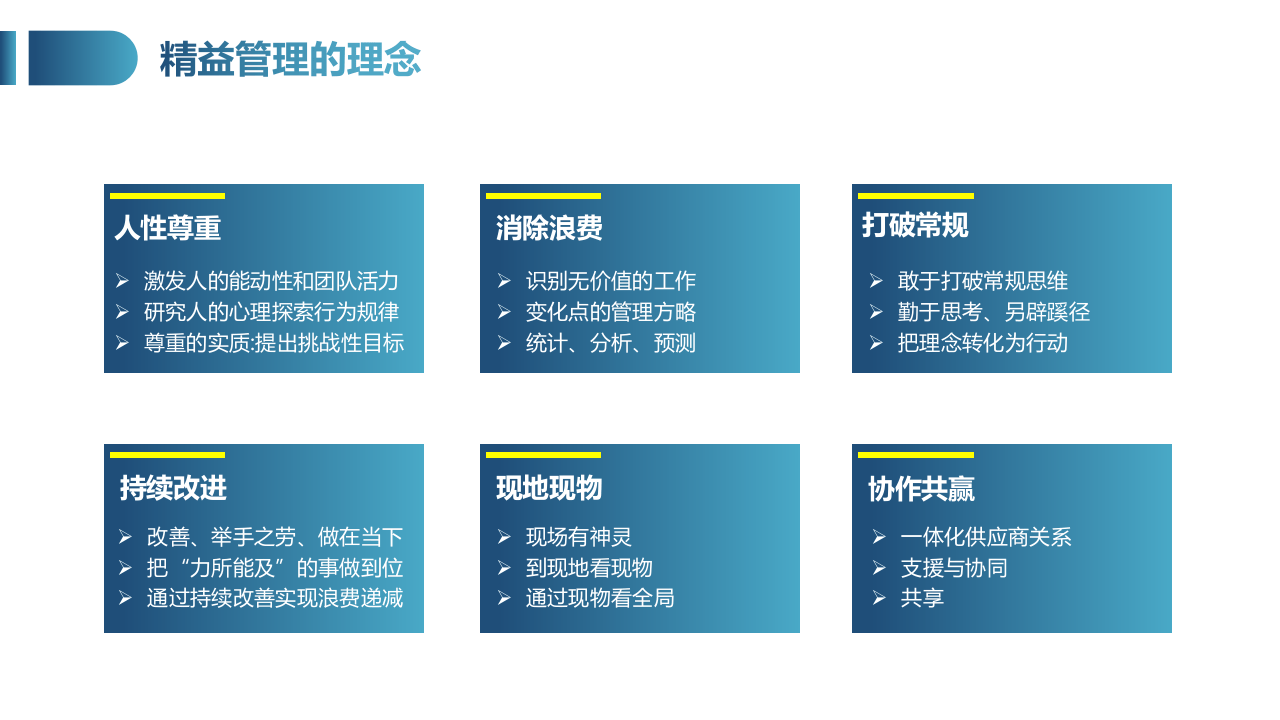 精益管理的理念

人性尊重

➢ 激发人的能动性和团队活力
➢ 研究人的心理探索行为规律
➢ 尊重的实质:提出挑战性目标

消除浪费

➢ 识别无价值的工作
➢ 变化点的管理方略
➢ 统计、分析、预测

打破常规

➢ 敢于打破常规思维
➢ 勤于思考、另辟蹊径
➢ 把理念转化为行动

持续改进

➢ 改善、举手之劳、做在当下
➢ 把“力所能及”的事做到位
➢ 通过持续改善实现浪费递减

现地现物

➢ 现场有神灵
➢ 到现地看现物
➢ 通过现物看全局

协作共赢

➢ 一体化供应商关系
➢ 支援与协同
➢ 共享